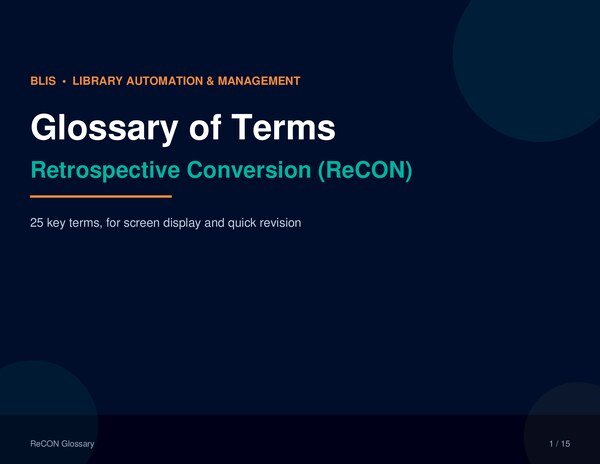 BLIS • LIBRARY AUTOMATION & MANAGEMENT

Glossary of Terms

Retrospective Conversion (ReCON)

25 key terms, for screen display and quick revision

ReCON Glossary

1 / 15